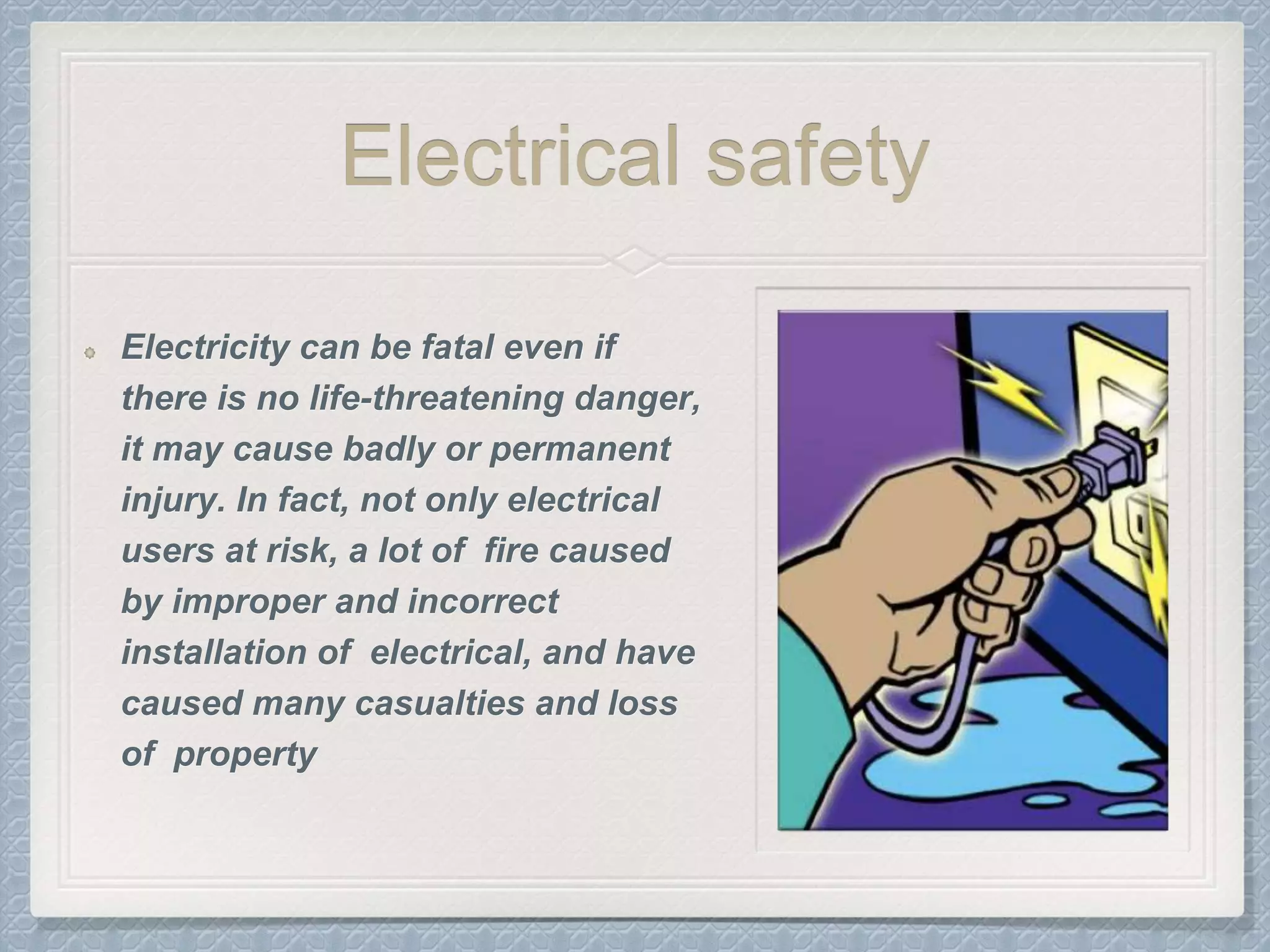 Electrical safety

Electricity can be fatal even if there is no life-threatening danger, it may cause badly or permanent injury. In fact, not only electrical users at risk, a lot of  fire caused by improper and incorrect installation of  electrical, and have caused many casualties and loss of  property